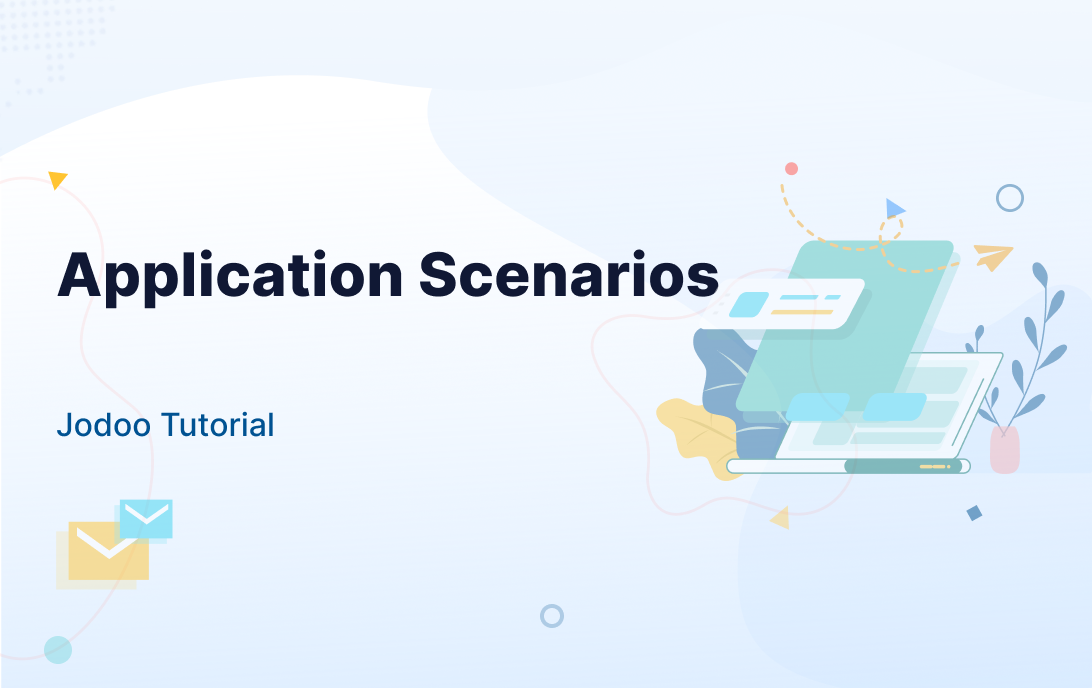 Application Scenarios

Jodoo Tutorial